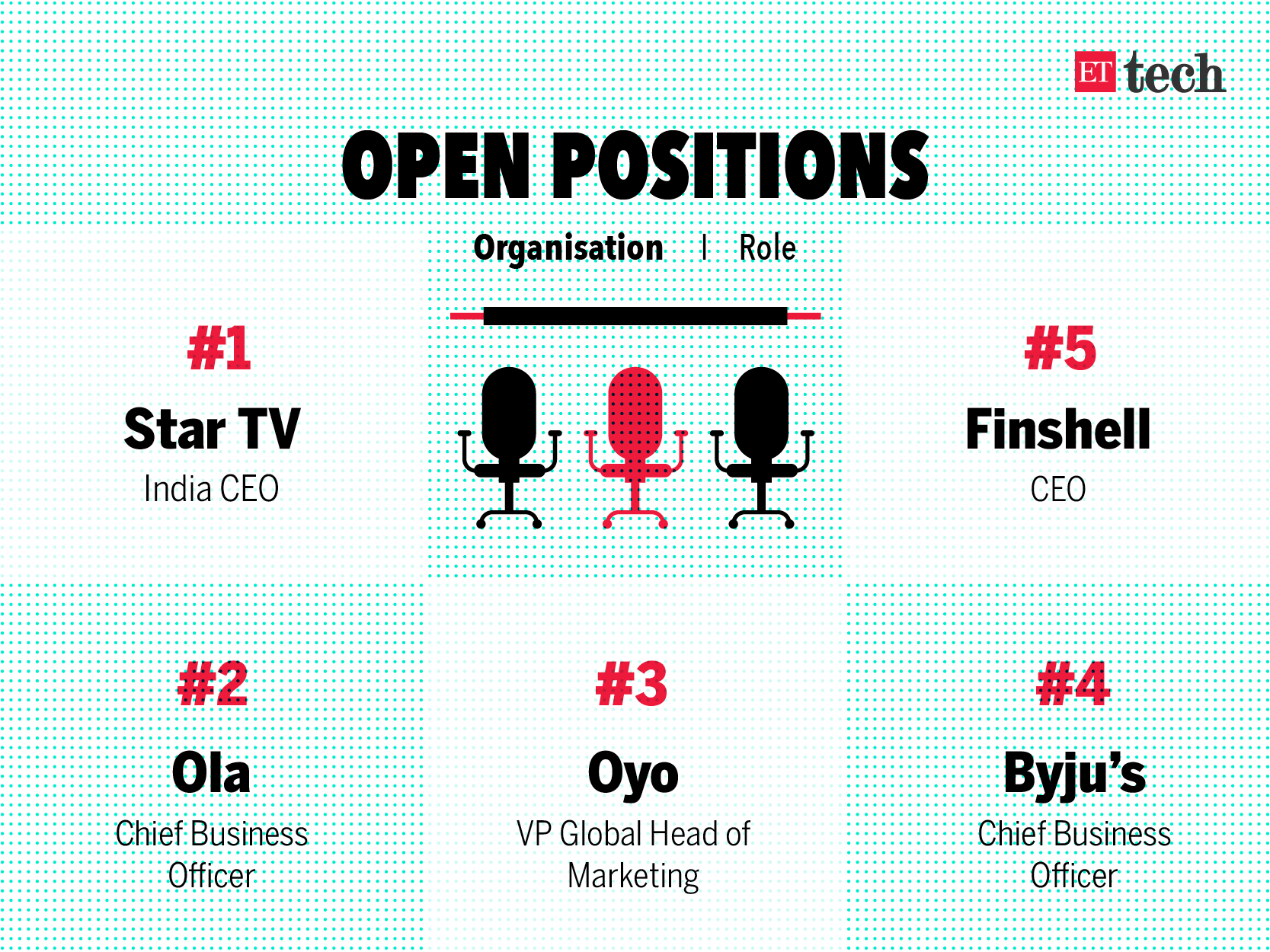 ET tech

OPEN POSITIONS

Organisation | Role

#1
Star TV
India CEO

#5
Finshell
CEO

#2
Ola
Chief Business Officer

#3
Oyo
VP Global Head of Marketing

#4
Byju's
Chief Business Officer